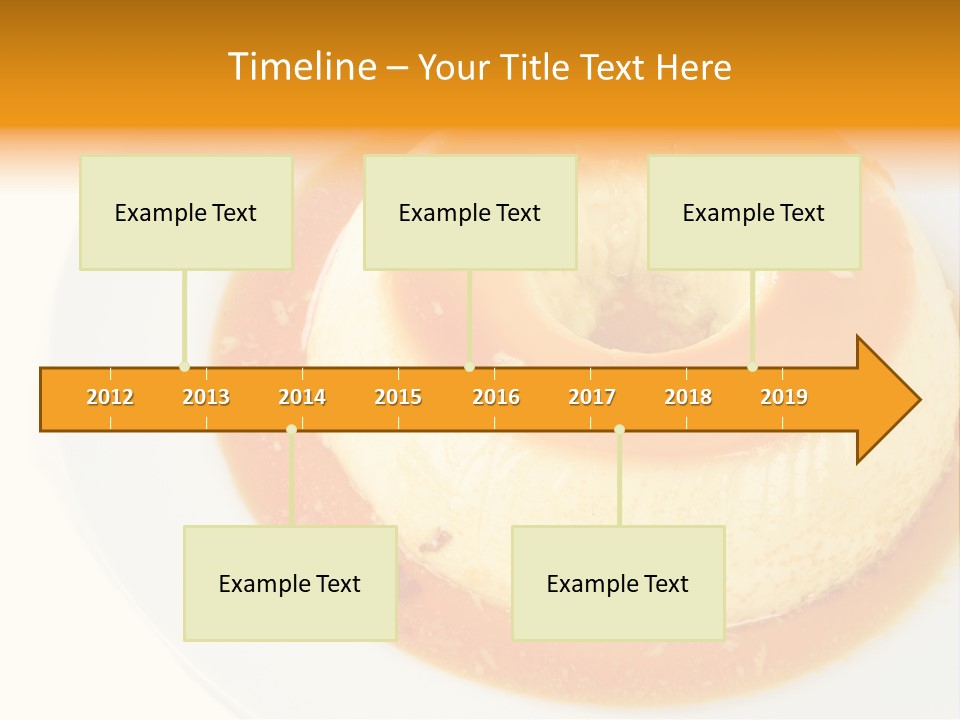 Timeline – Your Title Text Here

Example Text

Example Text

Example Text

2012 2013 2014 2015 2016 2017 2018 2019

Example Text

Example Text